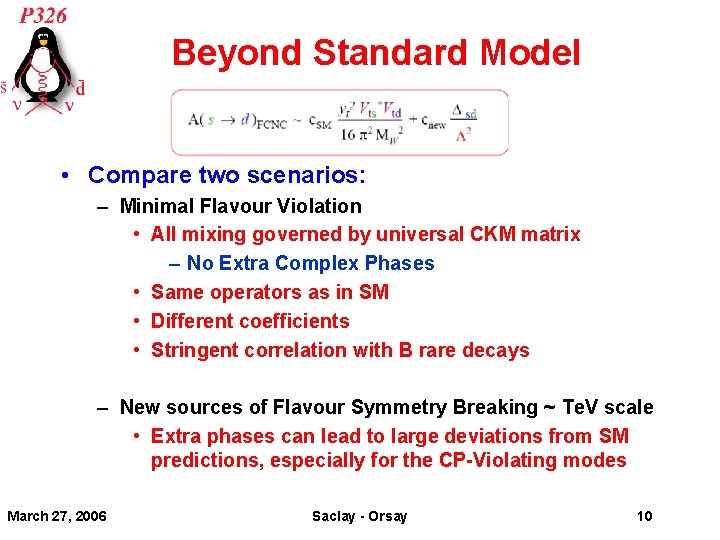 P326

$\bar{s}$ $\bar{d}$ $\nu$ $\nu$

Beyond Standard Model

$A(s \to d)_{FCNC} \sim c_{SM} \frac{y_t^2 V_{ts}^* V_{td}}{16\pi^2 M_W^2} + c_{new} \frac{\Delta_{sd}}{\Lambda^2}$

• Compare two scenarios:
– Minimal Flavour Violation
• All mixing governed by universal CKM matrix
– No Extra Complex Phases
• Same operators as in SM
• Different coefficients
• Stringent correlation with B rare decays

– New sources of Flavour Symmetry Breaking ~ TeV scale
• Extra phases can lead to large deviations from SM predictions, especially for the CP-Violating modes

March 27, 2006 Saclay - Orsay 10